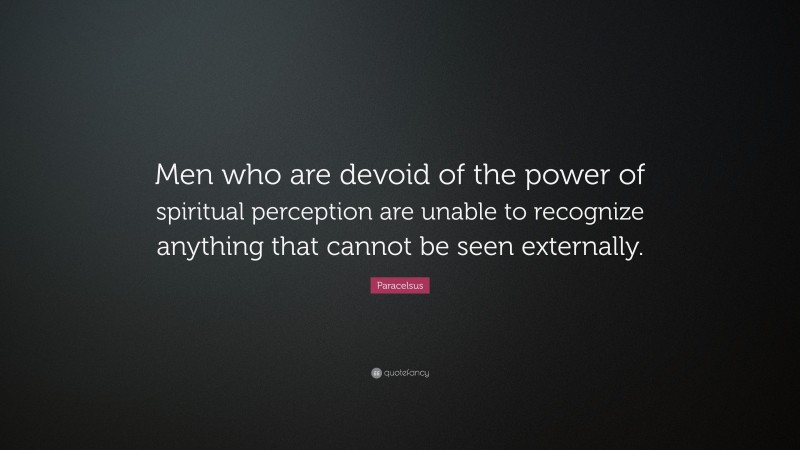 Men who are devoid of the power of spiritual perception are unable to recognize anything that cannot be seen externally.

Paracelsus

quotefancy